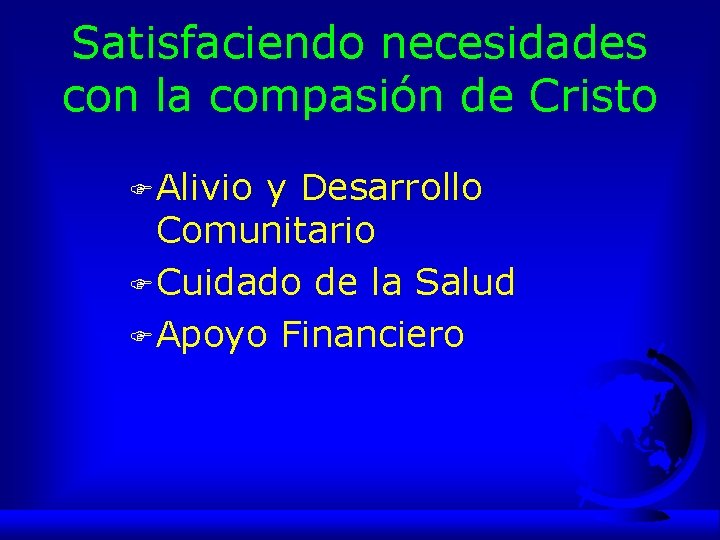 Satisfaciendo necesidades con la compasión de Cristo

Alivio y Desarrollo Comunitario

Cuidado de la Salud

Apoyo Financiero